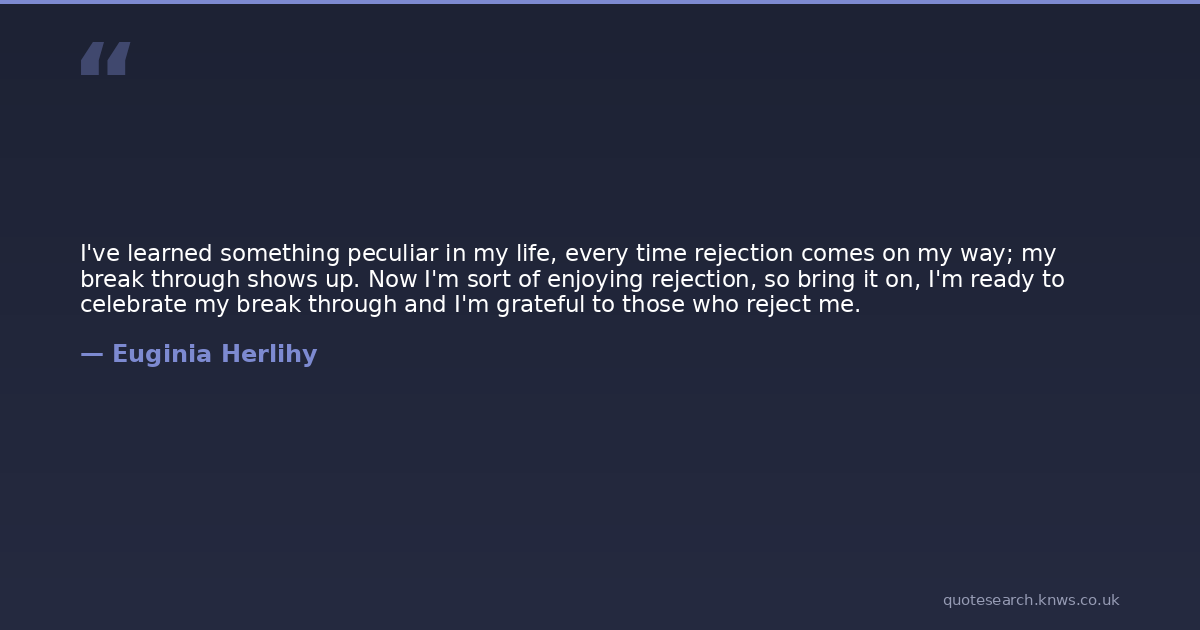 “

I've learned something peculiar in my life, every time rejection comes on my way; my break through shows up. Now I'm sort of enjoying rejection, so bring it on, I'm ready to celebrate my break through and I'm grateful to those who reject me.

— Euginia Herlihy

quotesearch.knws.co.uk